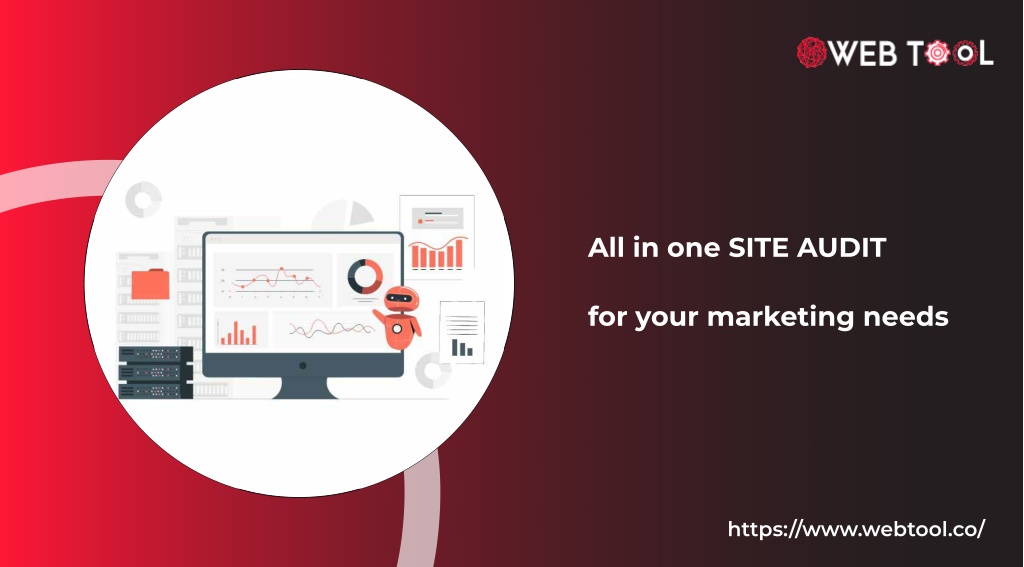 WEB TOOL

All in one SITE AUDIT

for your marketing needs

https://www.webtool.co/